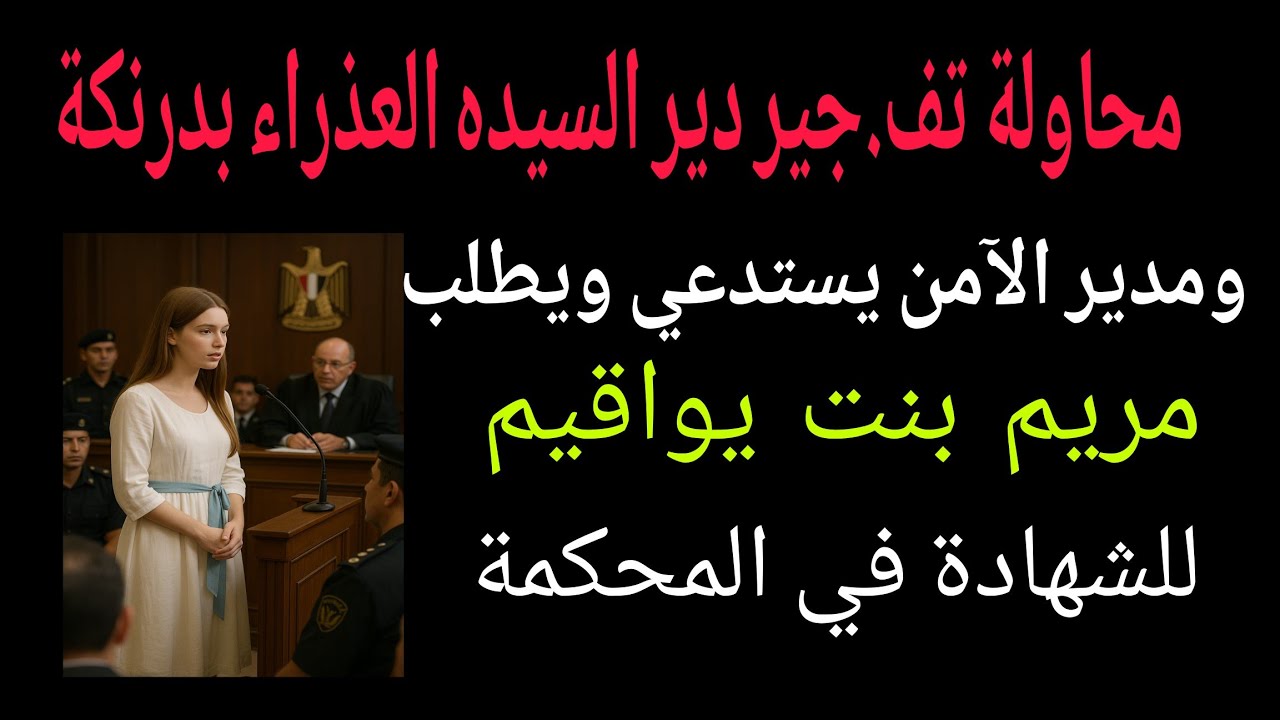 محاولة تف.جير دير السيده العذراء بدرنكة

ومدير الآمن يستدعي ويطلب

مريم بنت يواقيم

للشهادة في المحكمة